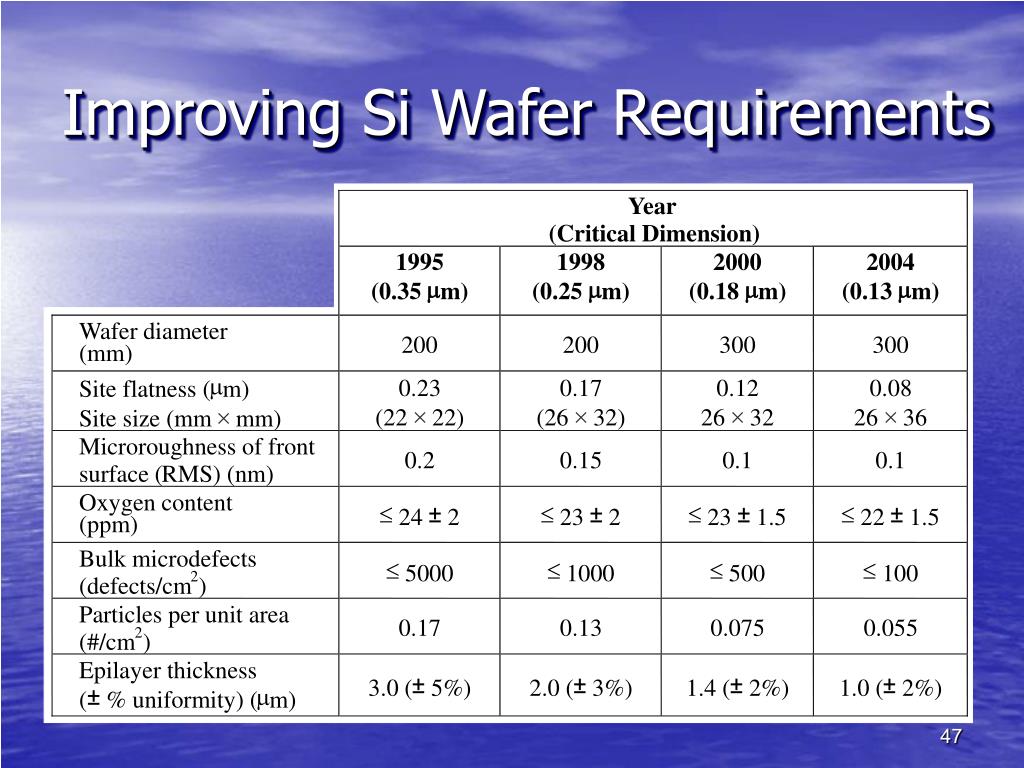 Improving Si Wafer Requirements

| | Year (Critical Dimension) | | | |
|---|---|---|---|---|
| | 1995 (0.35 $\mu$m) | 1998 (0.25 $\mu$m) | 2000 (0.18 $\mu$m) | 2004 (0.13 $\mu$m) |
| Wafer diameter (mm) | 200 | 200 | 300 | 300 |
| Site flatness ($\mu$m) Site size (mm × mm) | 0.23 (22 × 22) | 0.17 (26 × 32) | 0.12 26 × 32 | 0.08 26 × 36 |
| Microroughness of front surface (RMS) (nm) | 0.2 | 0.15 | 0.1 | 0.1 |
| Oxygen content (ppm) | $\leq$ 24 ± 2 | $\leq$ 23 ± 2 | $\leq$ 23 ± 1.5 | $\leq$ 22 ± 1.5 |
| Bulk microdefects (defects/cm$^2$) | $\leq$ 5000 | $\leq$ 1000 | $\leq$ 500 | $\leq$ 100 |
| Particles per unit area (#/cm$^2$) | 0.17 | 0.13 | 0.075 | 0.055 |
| Epilayer thickness (± % uniformity) ($\mu$m) | 3.0 (± 5%) | 2.0 (± 3%) | 1.4 (± 2%) | 1.0 (± 2%) |

47